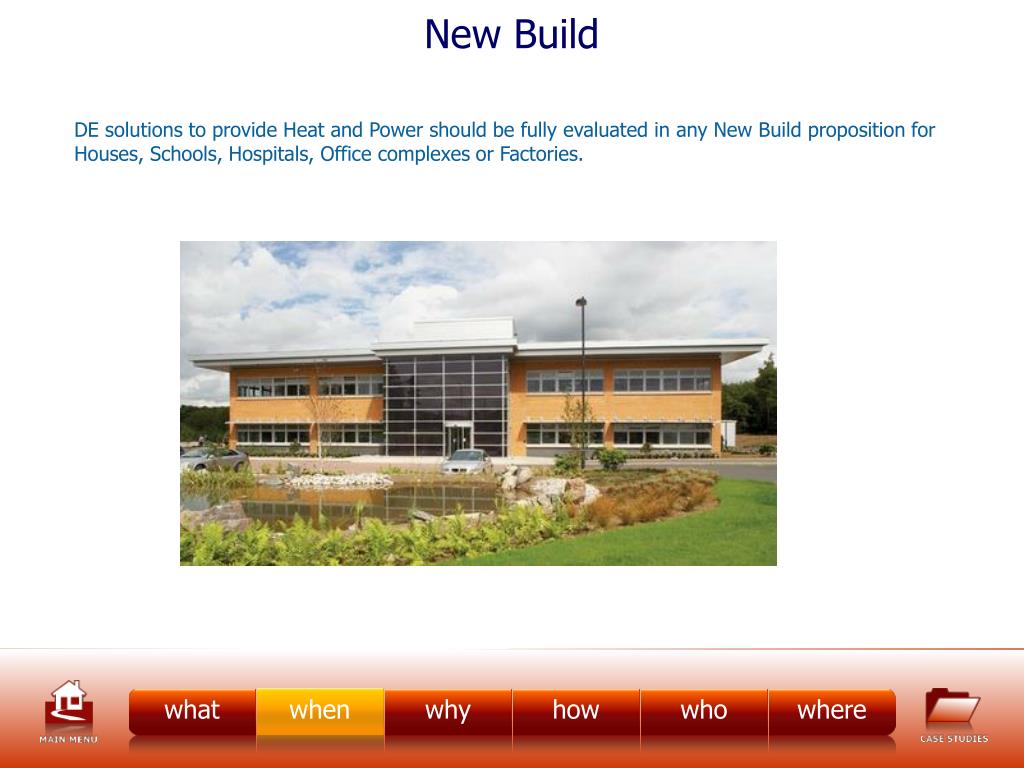 New Build

DE solutions to provide Heat and Power should be fully evaluated in any New Build proposition for Houses, Schools, Hospitals, Office complexes or Factories.

MAIN MENU

what when why how who where

CASE STUDIES